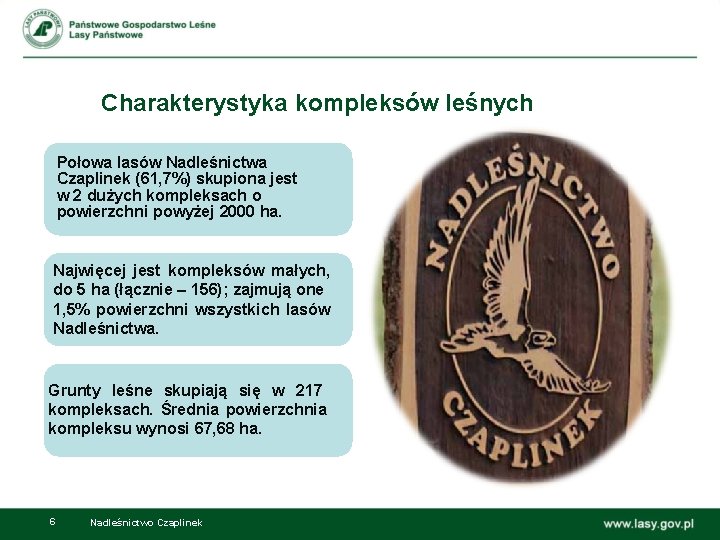 LASY PAŃSTWOWE

Państwowe Gospodarstwo Leśne
Lasy Państwowe

Charakterystyka kompleksów leśnych

Połowa lasów Nadleśnictwa Czaplinek (61,7%) skupiona jest w 2 dużych kompleksach o powierzchni powyżej 2000 ha.

Najwięcej jest kompleksów małych, do 5 ha (łącznie – 156); zajmują one 1,5% powierzchni wszystkich lasów Nadleśnictwa.

Grunty leśne skupiają się w 217 kompleksach. Średnia powierzchnia kompleksu wynosi 67,68 ha.

NADLEŚNICTWO
CZAPLINEK

6 Nadleśnictwo Czaplinek www.lasy.gov.pl